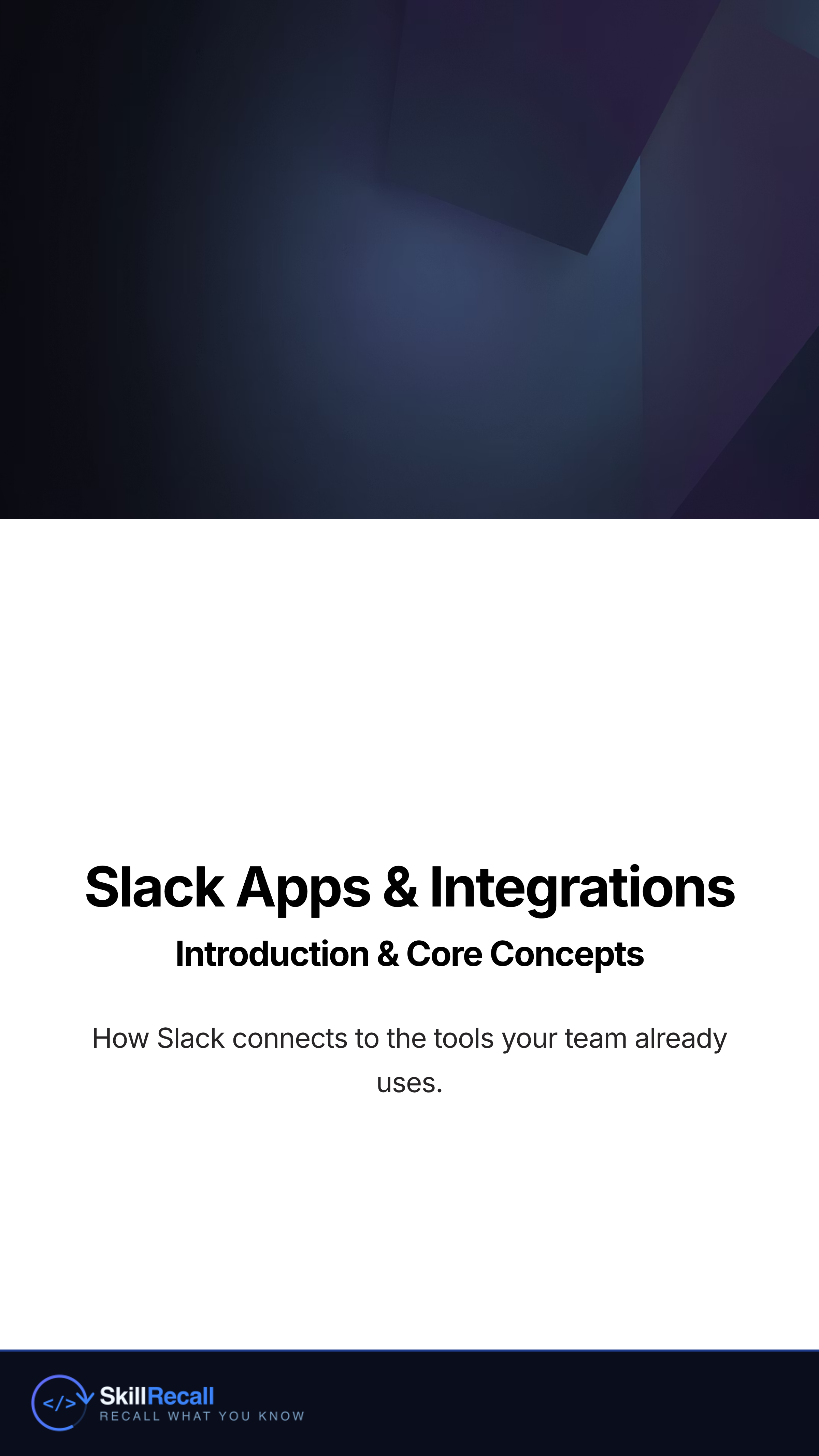 Slack Apps & Integrations

Introduction & Core Concepts

How Slack connects to the tools your team already uses.

</>

SkillRecall
RECALL WHAT YOU KNOW